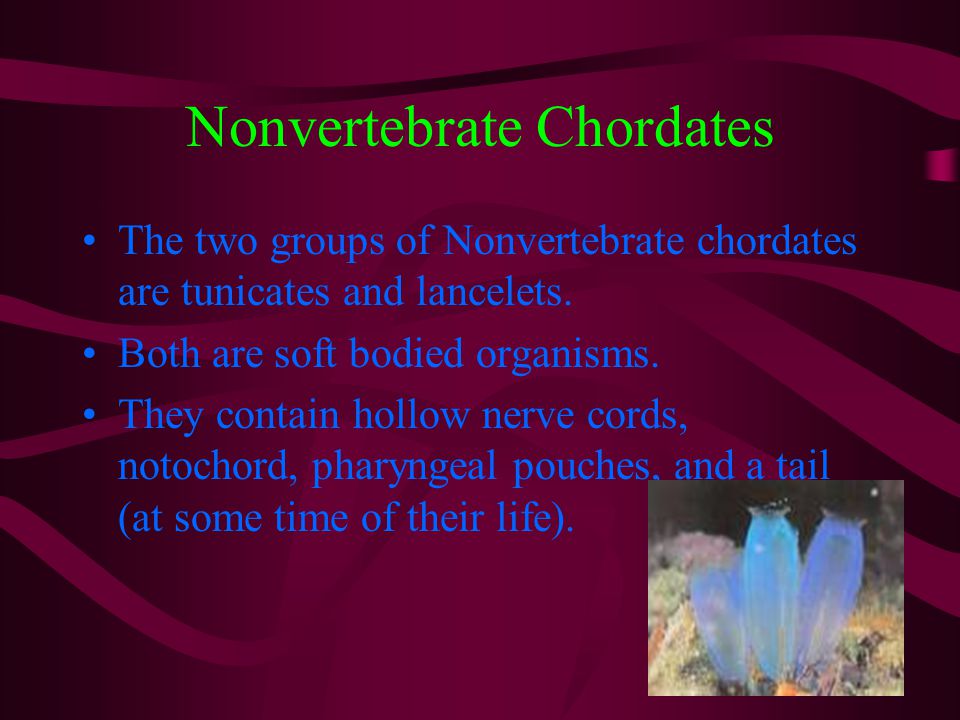 Nonvertebrate Chordates

• The two groups of Nonvertebrate chordates are tunicates and lancelets.

• Both are soft bodied organisms.

• They contain hollow nerve cords, notochord, pharyngeal pouches, and a tail (at some time of their life).